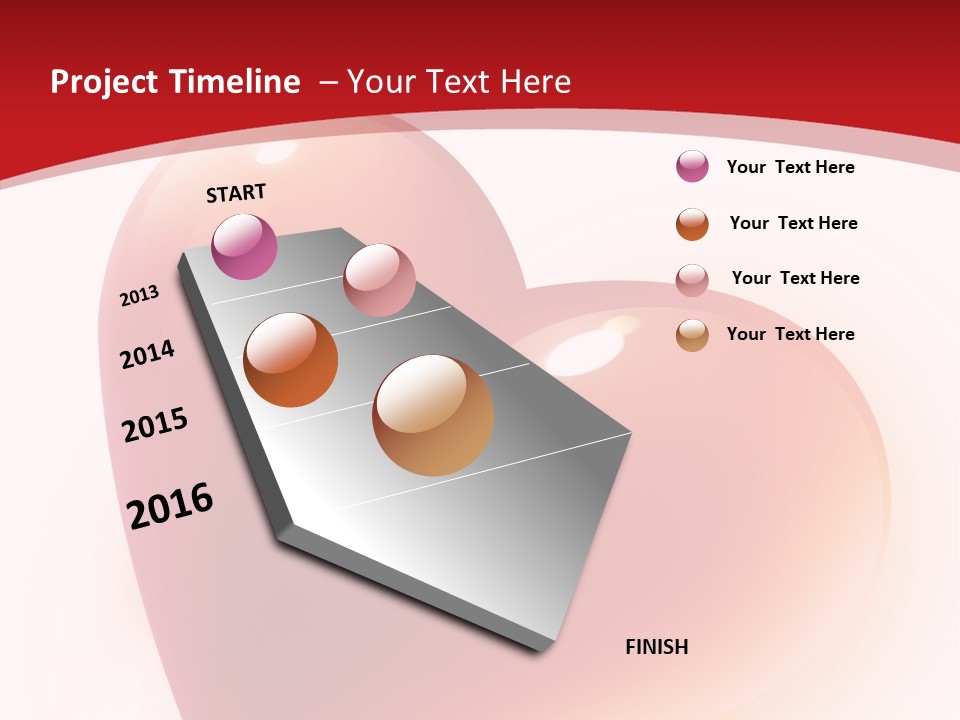 Project Timeline – Your Text Here

START

2013

2014

2015

2016

FINISH

Your Text Here

Your Text Here

Your Text Here

Your Text Here